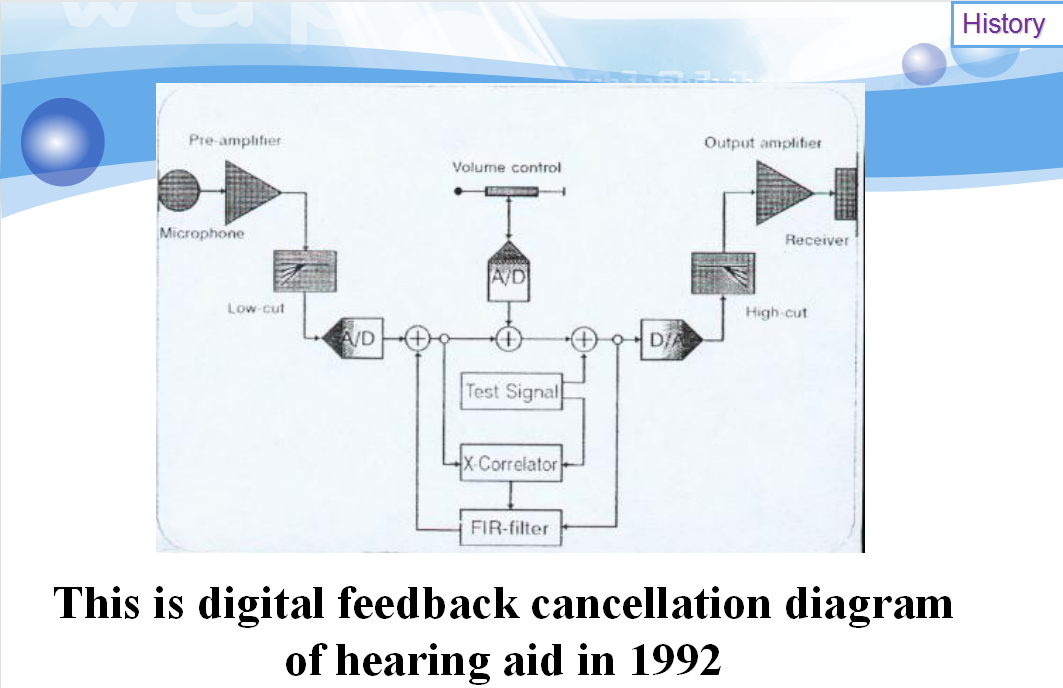 History

Pre-amplifier

Microphone

Low-cut

A/D

Volume control

A/D

Test Signal

X-Correlator

FIR-filter

D/A

High-cut

Output amplifier

Receiver

This is digital feedback cancellation diagram of hearing aid in 1992